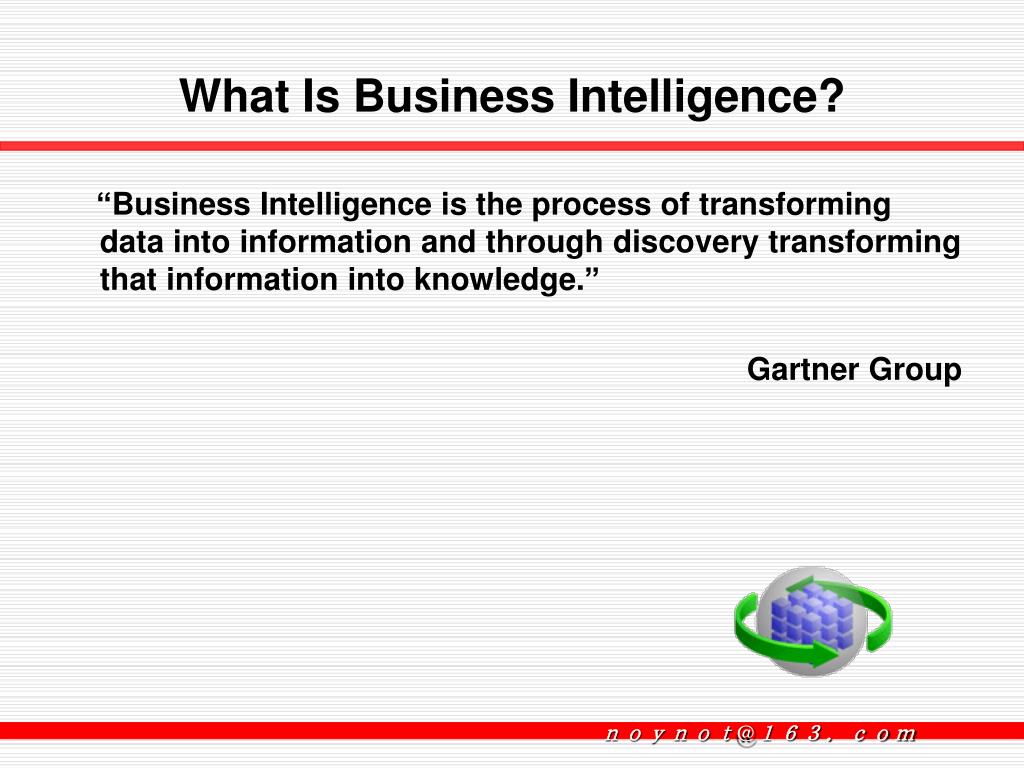 What Is Business Intelligence?

“Business Intelligence is the process of transforming data into information and through discovery transforming that information into knowledge.”

Gartner Group

noynot@163.com